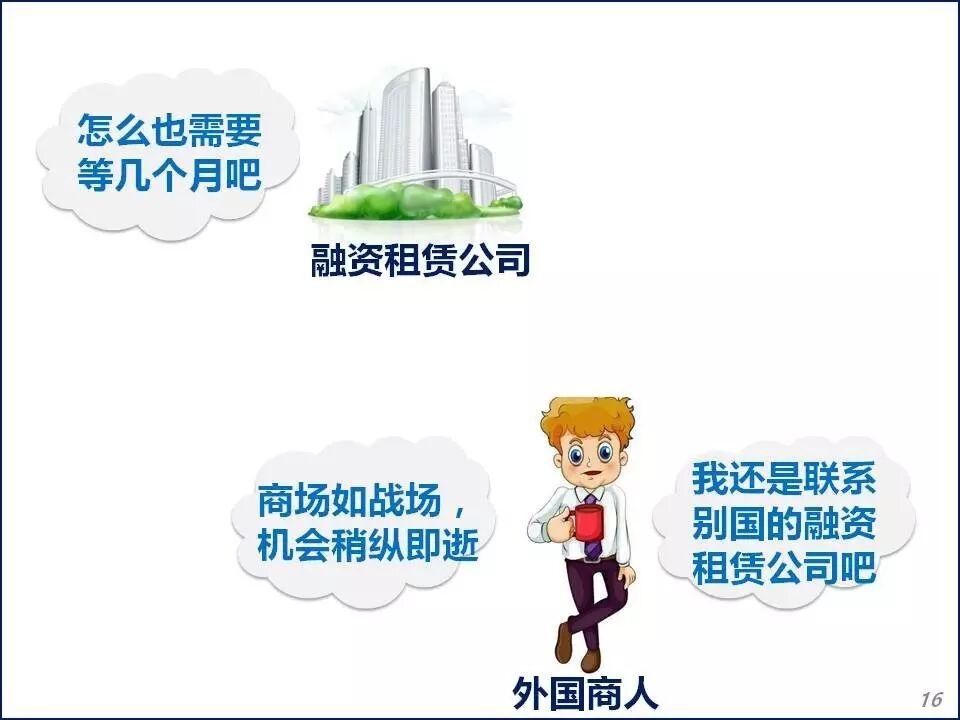 怎么也需要等几个月吧

融资租赁公司

商场如战场，机会稍纵即逝

我还是联系别国的融资租赁公司吧

外国商人

16